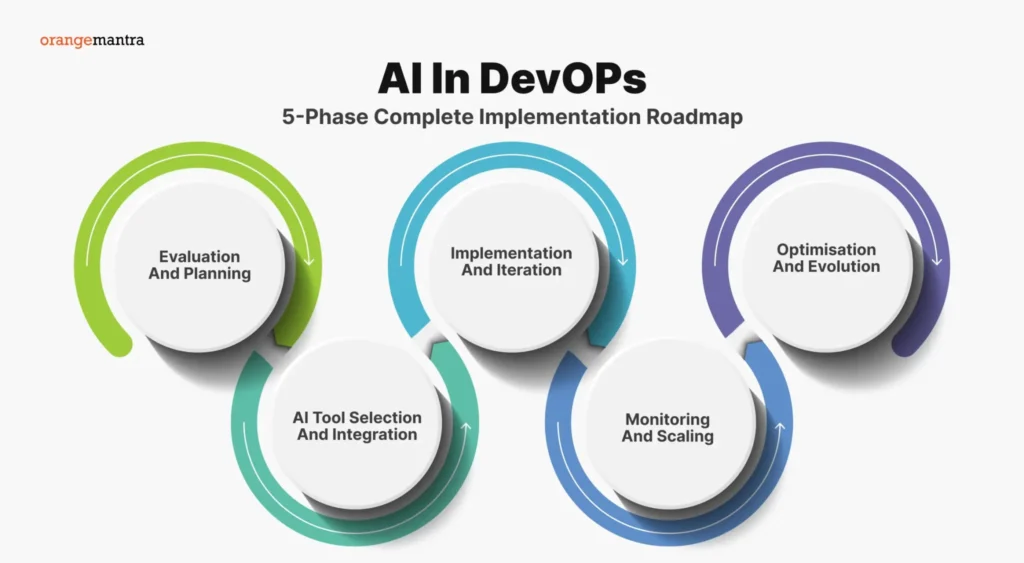 orangemantra

AI In DevOPs

5-Phase Complete Implementation Roadmap

Evaluation And Planning

AI Tool Selection And Integration

Implementation And Iteration

Monitoring And Scaling

Optimisation And Evolution